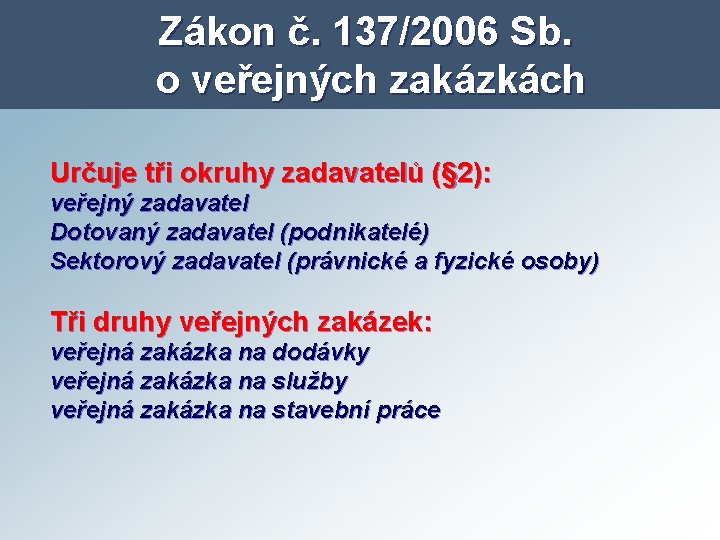 Zákon č. 137/2006 Sb. o veřejných zakázkách

Určuje tři okruhy zadavatelů (§2):
veřejný zadavatel
Dotovaný zadavatel (podnikatelé)
Sektorový zadavatel (právnické a fyzické osoby)

Tři druhy veřejných zakázek:
veřejná zakázka na dodávky
veřejná zakázka na služby
veřejná zakázka na stavební práce